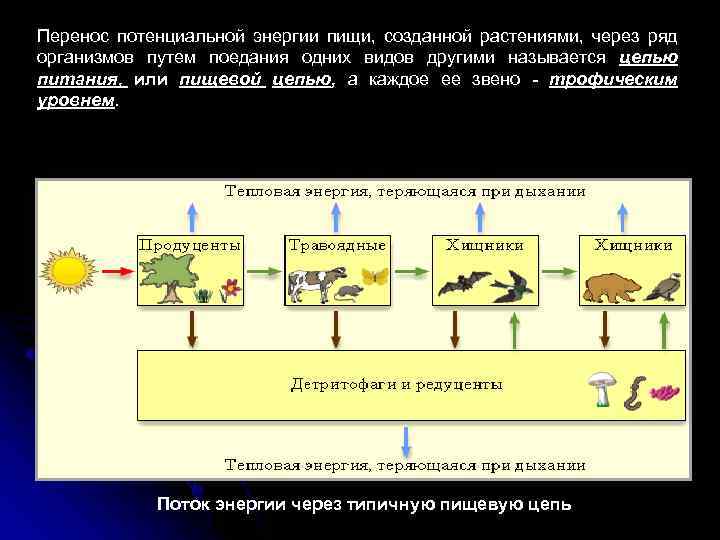 Перенос потенциальной энергии пищи, созданной растениями, через ряд организмов путем поедания одних видов другими называется цепью питания, или пищевой цепью, а каждое ее звено - трофическим уровнем.

Тепловая энергия, теряющаяся при дыхании

Продуценты

Травоядные

Хищники

Хищники

Детритофаги и редуценты

Тепловая энергия, теряющаяся при дыхании

Поток энергии через типичную пищевую цепь